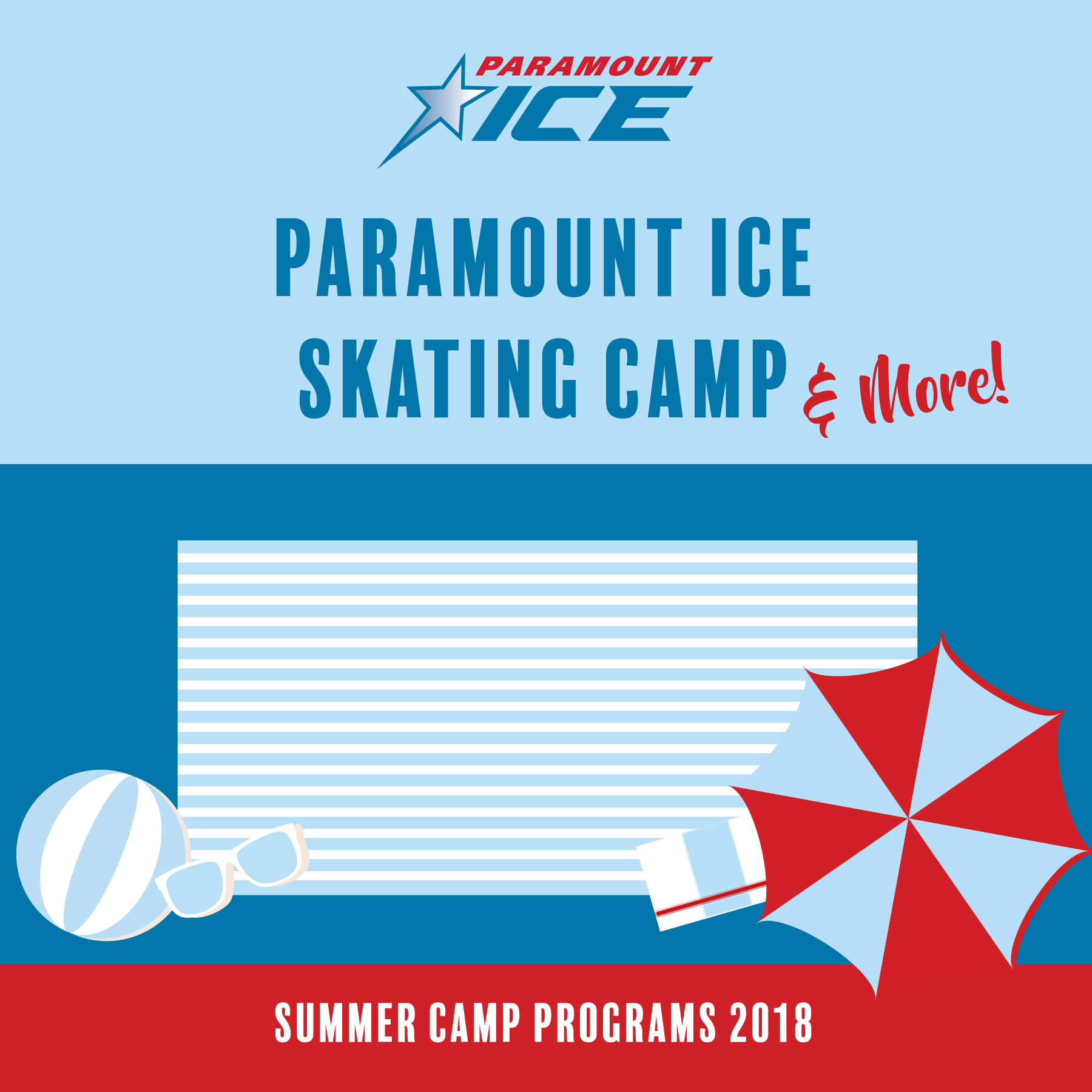 PARAMOUNT ICE

PARAMOUNT ICE
SKATING CAMP & More!

SUMMER CAMP PROGRAMS 2018